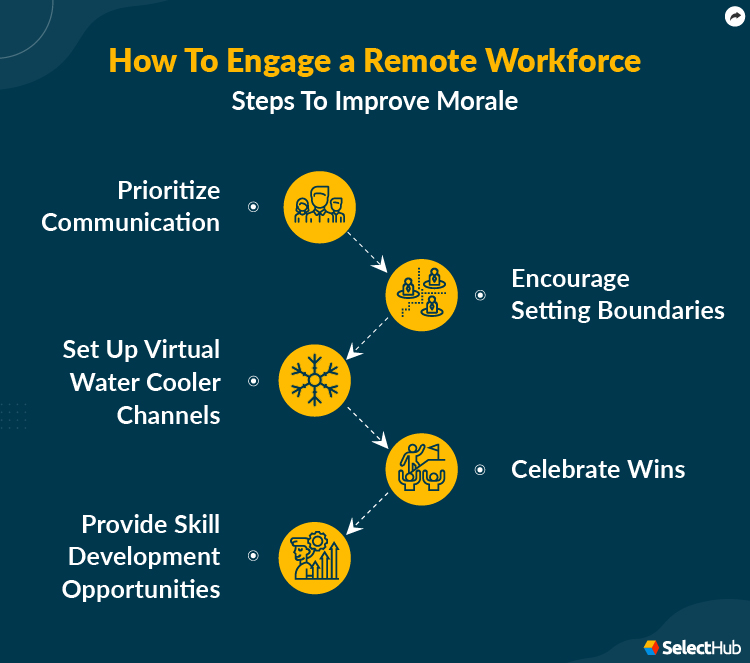 How To Engage a Remote Workforce
Steps To Improve Morale

Prioritize Communication

Encourage Setting Boundaries

Set Up Virtual Water Cooler Channels

Celebrate Wins

Provide Skill Development Opportunities

SelectHub